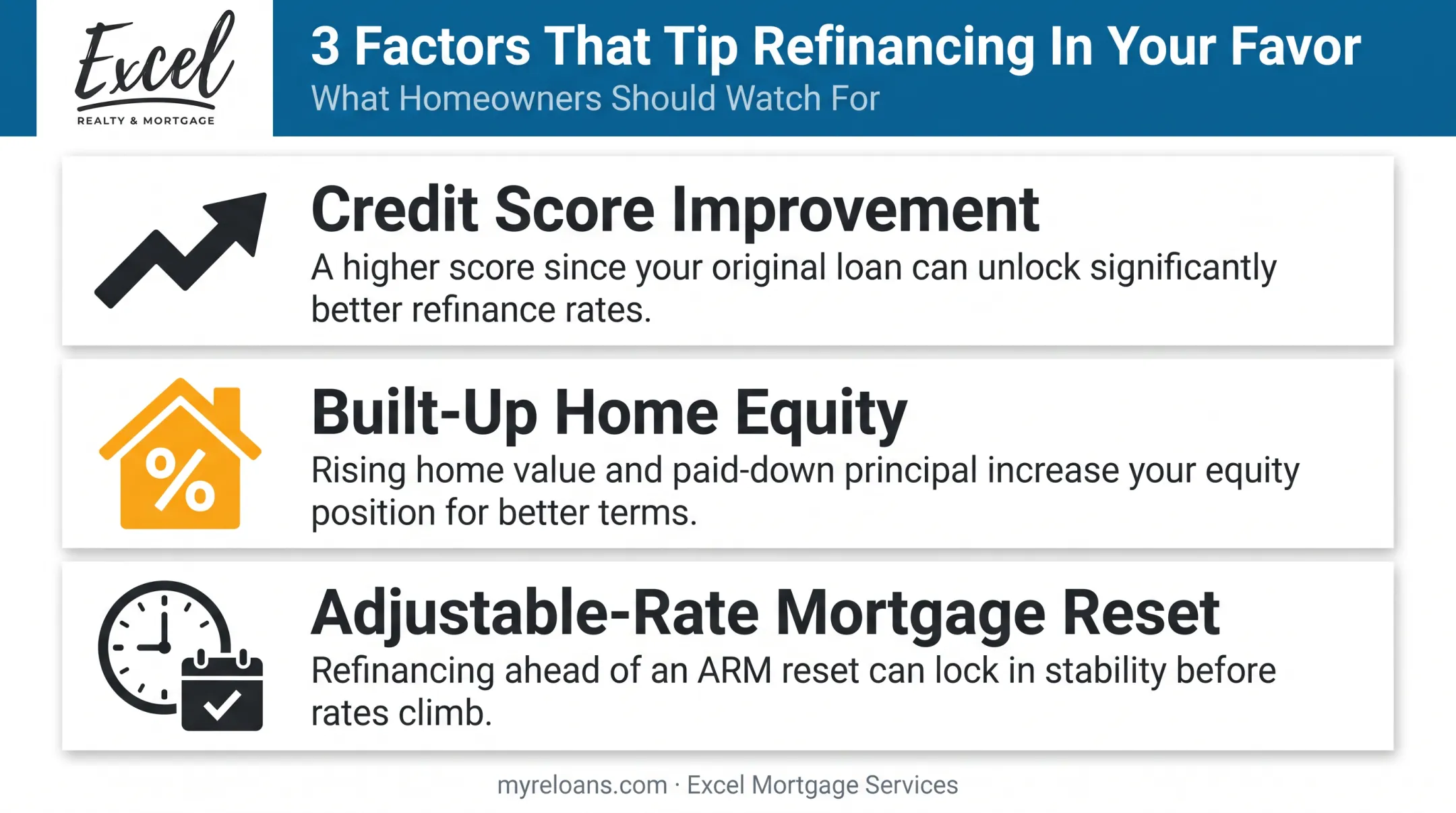 Excel
REALTY & MORTGAGE

3 Factors That Tip Refinancing In Your Favor
What Homeowners Should Watch For

Credit Score Improvement
A higher score since your original loan can unlock significantly better refinance rates.

%

Built-Up Home Equity
Rising home value and paid-down principal increase your equity position for better terms.

Adjustable-Rate Mortgage Reset
Refinancing ahead of an ARM reset can lock in stability before rates climb.

myreloans.com · Excel Mortgage Services